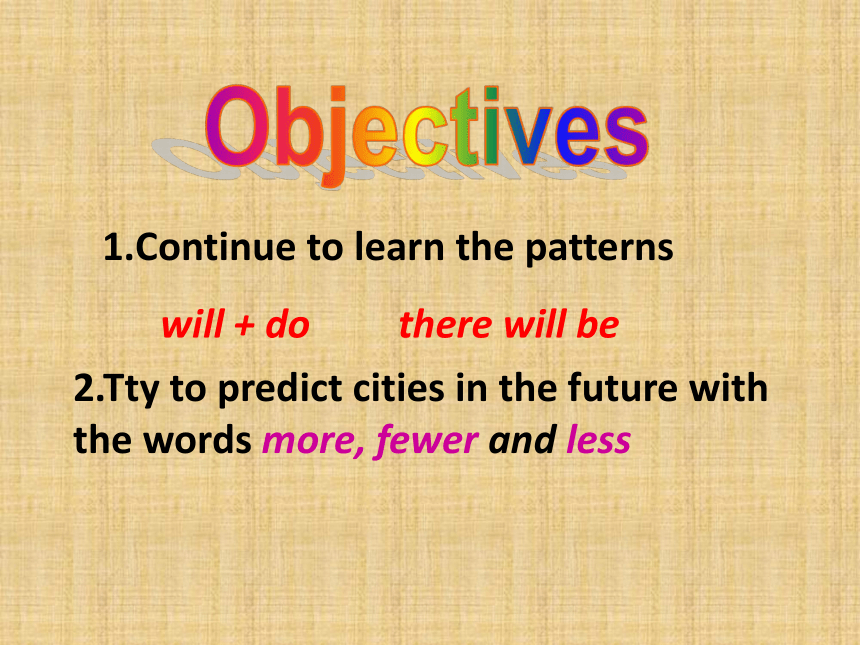 Objectives

1.Continue to learn the patterns

will + do there will be

2.Tty to predict cities in the future with the words more, fewer and less